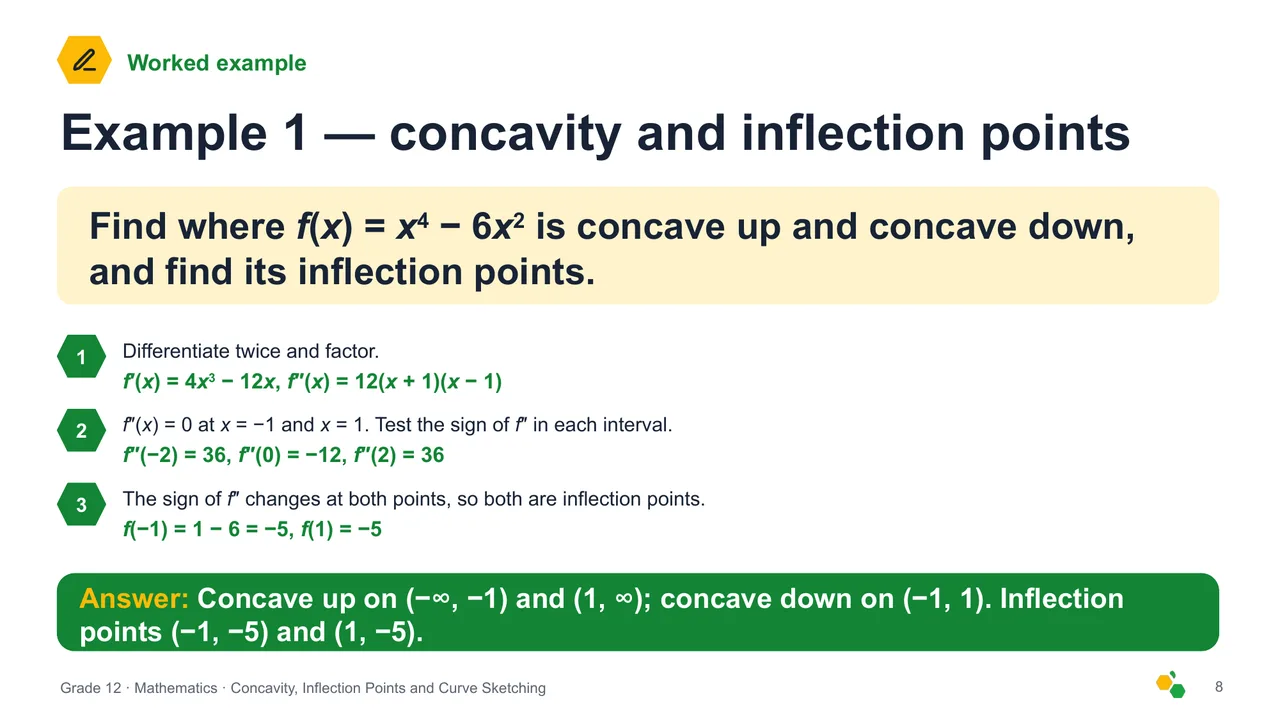 Worked example

Example 1 — concavity and inflection points

Find where $f(x) = x^4 - 6x^2$ is concave up and concave down, and find its inflection points.

1 Differentiate twice and factor.
$f'(x) = 4x^3 - 12x$, $f''(x) = 12(x + 1)(x - 1)$

2 $f''(x) = 0$ at $x = -1$ and $x = 1$. Test the sign of $f''$ in each interval.
$f''(-2) = 36$, $f''(0) = -12$, $f''(2) = 36$

3 The sign of $f''$ changes at both points, so both are inflection points.
$f(-1) = 1 - 6 = -5$, $f(1) = -5$

Answer: Concave up on $(-\infty, -1)$ and $(1, \infty)$; concave down on $(-1, 1)$. Inflection points $(-1, -5)$ and $(1, -5)$.

Grade 12 · Mathematics · Concavity, Inflection Points and Curve Sketching

8